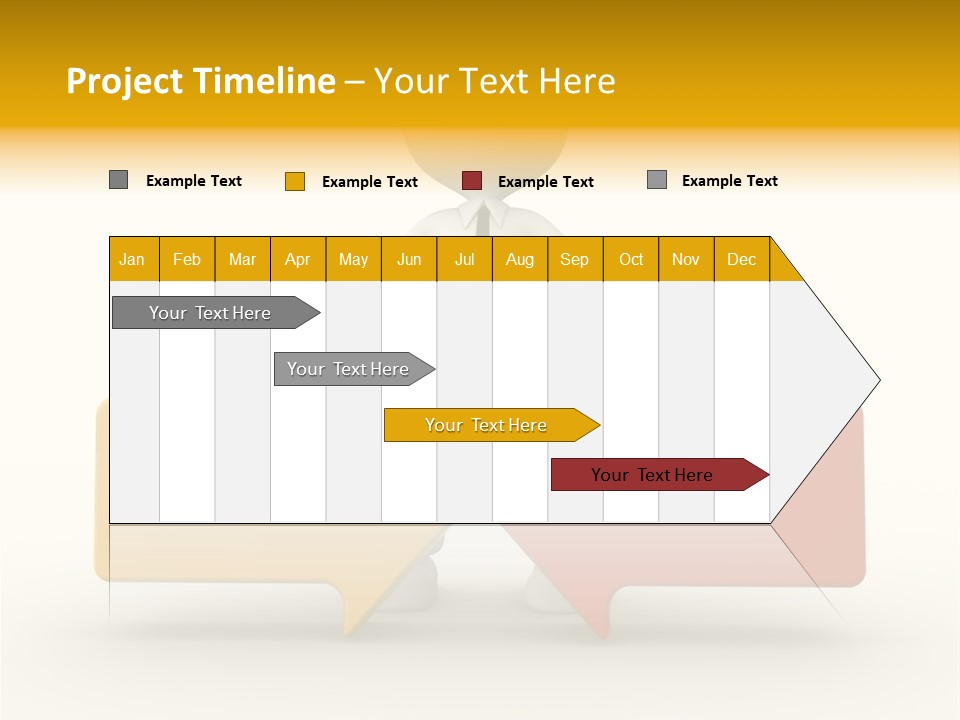 Project Timeline – Your Text Here

Example Text Example Text Example Text Example Text

| Jan | Feb | Mar | Apr | May | Jun | Jul | Aug | Sep | Oct | Nov | Dec |
|---|---|---|---|---|---|---|---|---|---|---|---|

Your Text Here

Your Text Here

Your Text Here

Your Text Here